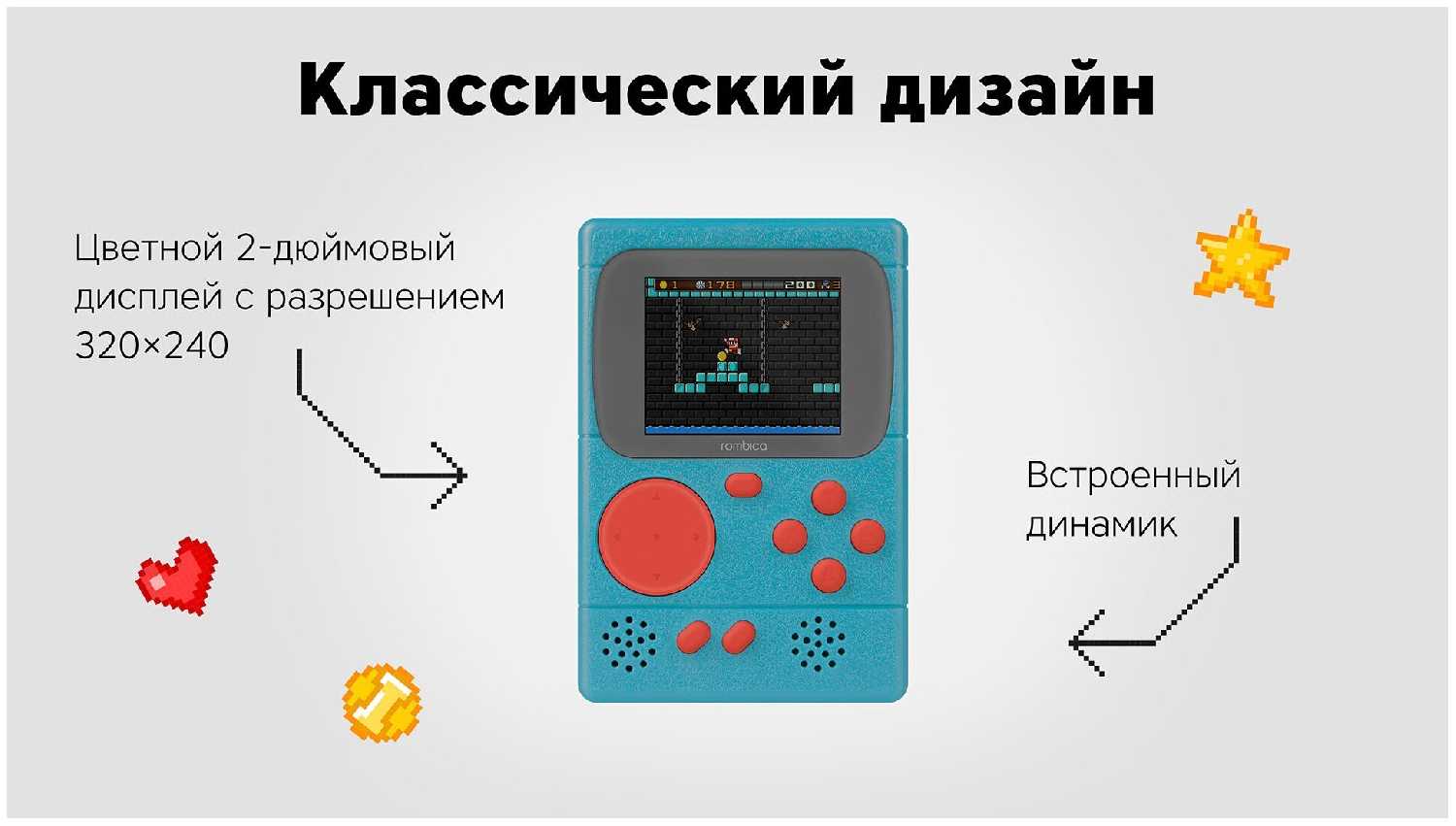 Классический дизайн

Цветной 2-дюймовый дисплей с разрешением 320×240

1 178 200 3

rombica

Встроенный динамик